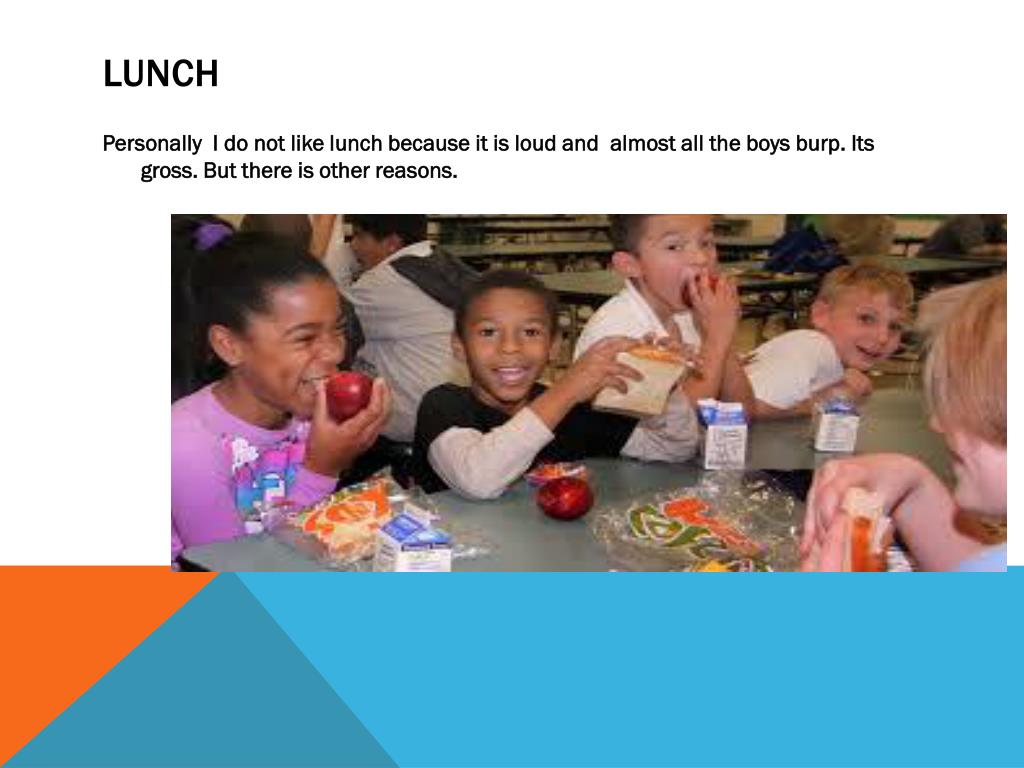 LUNCH

Personally I do not like lunch because it is loud and almost all the boys burp. Its gross. But there is other reasons.